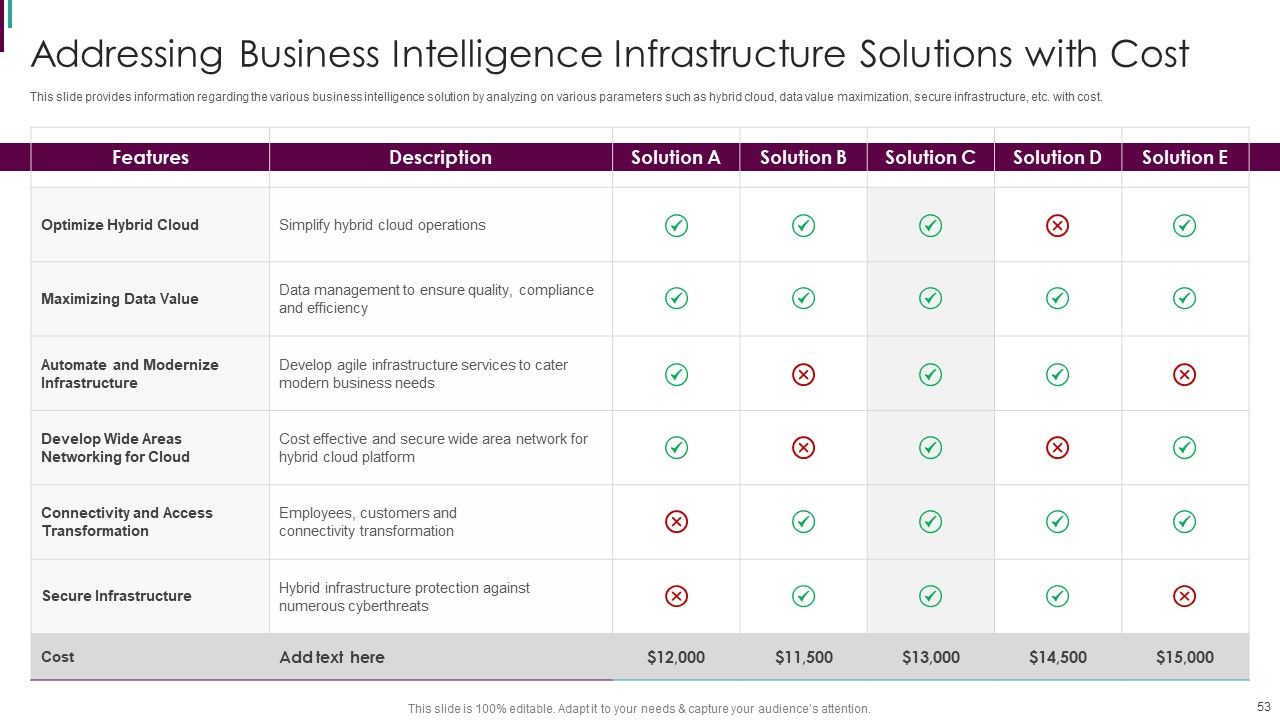 Addressing Business Intelligence Infrastructure Solutions with Cost

This slide provides information regarding the various business intelligence solution by analyzing on various parameters such as hybrid cloud, data value maximization, secure infrastructure, etc. with cost.

| Features | Description | Solution A | Solution B | Solution C | Solution D | Solution E |
|---|---|---|---|---|---|---|
| Optimize Hybrid Cloud | Simplify hybrid cloud operations | ✓ | ✓ | ✓ | ✗ | ✓ |
| Maximizing Data Value | Data management to ensure quality, compliance and efficiency | ✓ | ✓ | ✓ | ✓ | ✓ |
| Automate and Modernize Infrastructure | Develop agile infrastructure services to cater modern business needs | ✓ | ✗ | ✓ | ✓ | ✗ |
| Develop Wide Areas Networking for Cloud | Cost effective and secure wide area network for hybrid cloud platform | ✓ | ✗ | ✓ | ✗ | ✓ |
| Connectivity and Access Transformation | Employees, customers and connectivity transformation | ✗ | ✓ | ✓ | ✓ | ✓ |
| Secure Infrastructure | Hybrid infrastructure protection against numerous cyberthreats | ✗ | ✓ | ✓ | ✓ | ✗ |
| Cost | Add text here | \$12,000 | \$11,500 | \$13,000 | \$14,500 | \$15,000 |

This slide is 100% editable. Adapt it to your needs & capture your audience's attention.

53